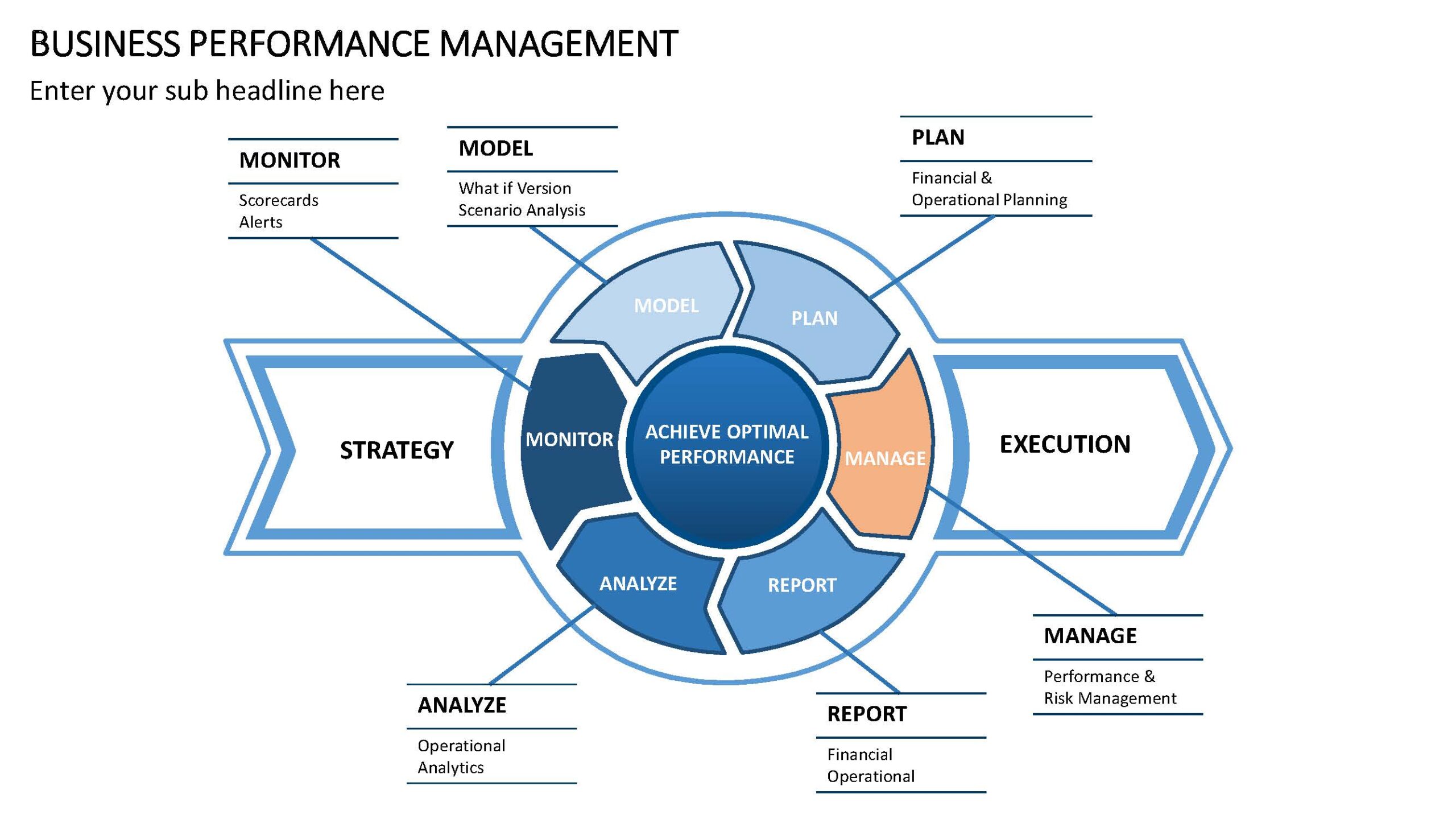 BUSINESS PERFORMANCE MANAGEMENT

Enter your sub headline here

MONITOR

Scorecards
Alerts

MODEL

What if Version
Scenario Analysis

PLAN

Financial &
Operational Planning

MODEL

PLAN

STRATEGY

MONITOR

ACHIEVE OPTIMAL PERFORMANCE

MANAGE

EXECUTION

ANALYZE

REPORT

MANAGE

Performance &
Risk Management

ANALYZE

Operational
Analytics

REPORT

Financial
Operational